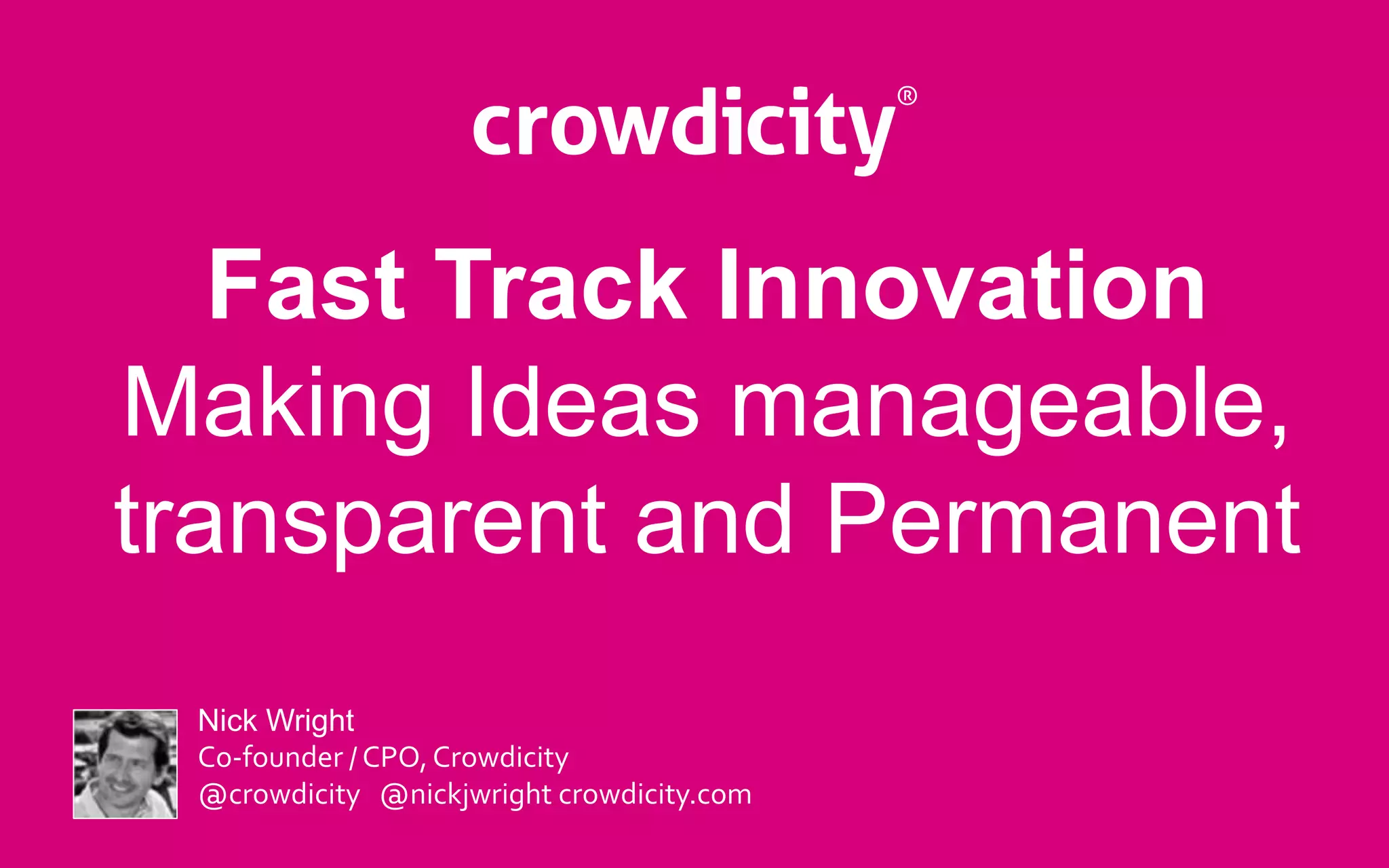 crowdicity®

Fast Track Innovation
Making Ideas manageable, transparent and Permanent

Nick Wright
Co-founder / CPO, Crowdicity
@crowdicity @nickjwright crowdicity.com